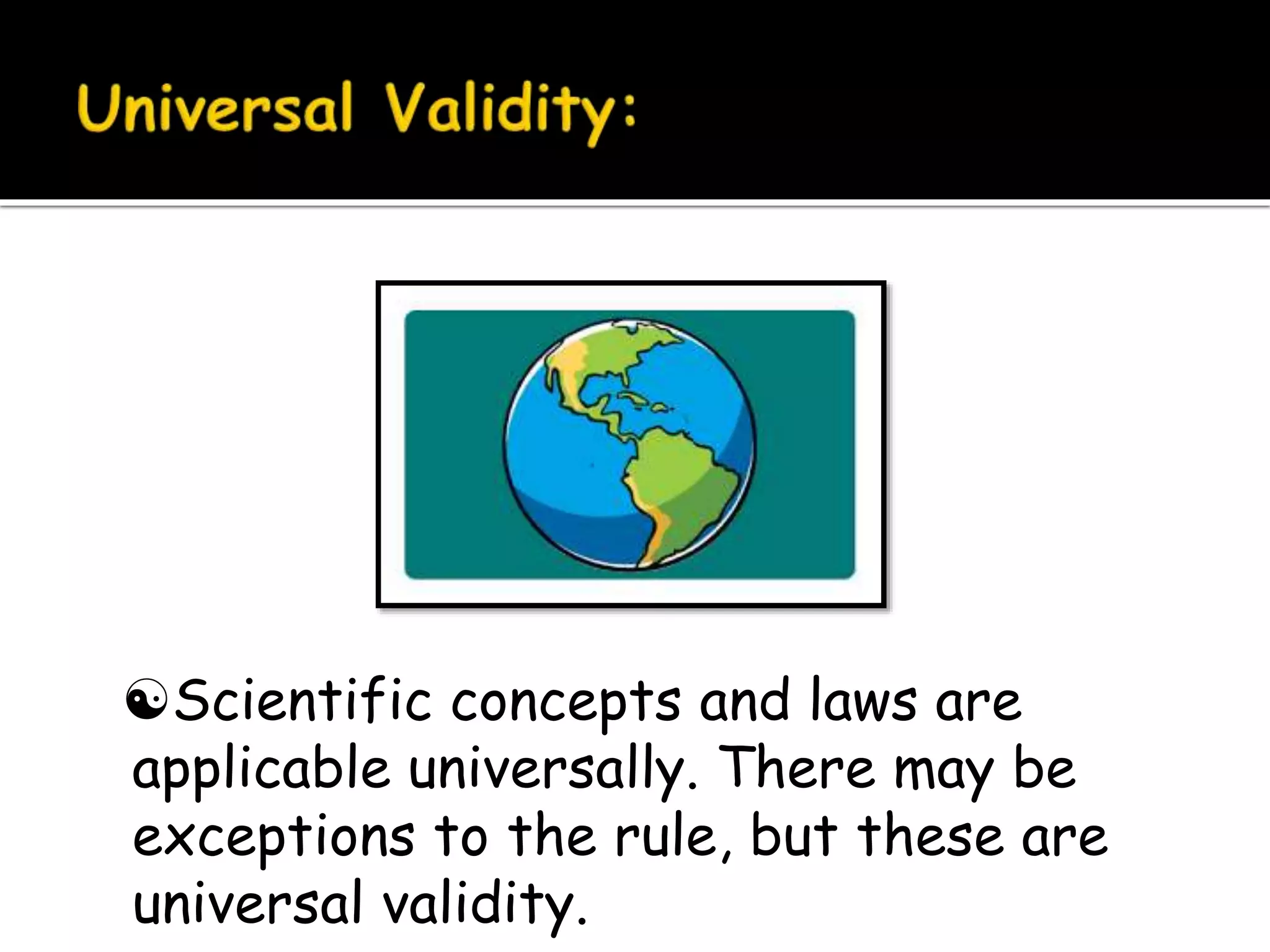 Universal Validity:

☯Scientific concepts and laws are applicable universally. There may be exceptions to the rule, but these are universal validity.